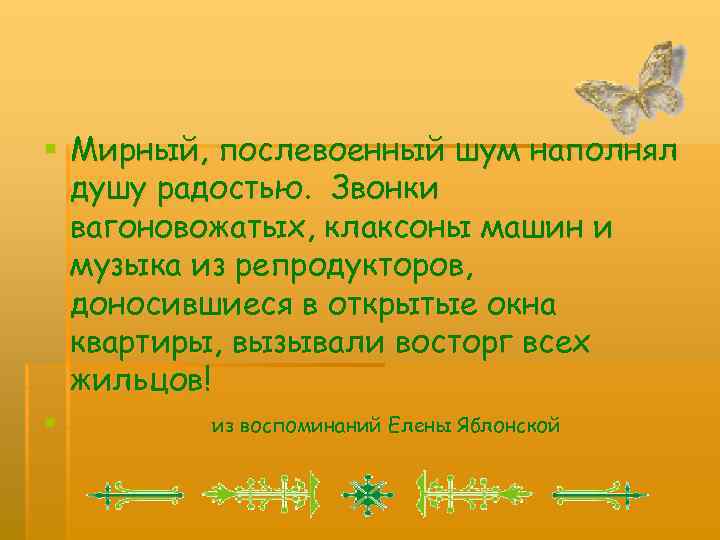 Мирный, послевоенный шум наполнял душу радостью. Звонки вагоновожатых, клаксоны машин и музыка из репродукторов, доносившиеся в открытые окна квартиры, вызывали восторг всех жильцов!

из воспоминаний Елены Яблонской